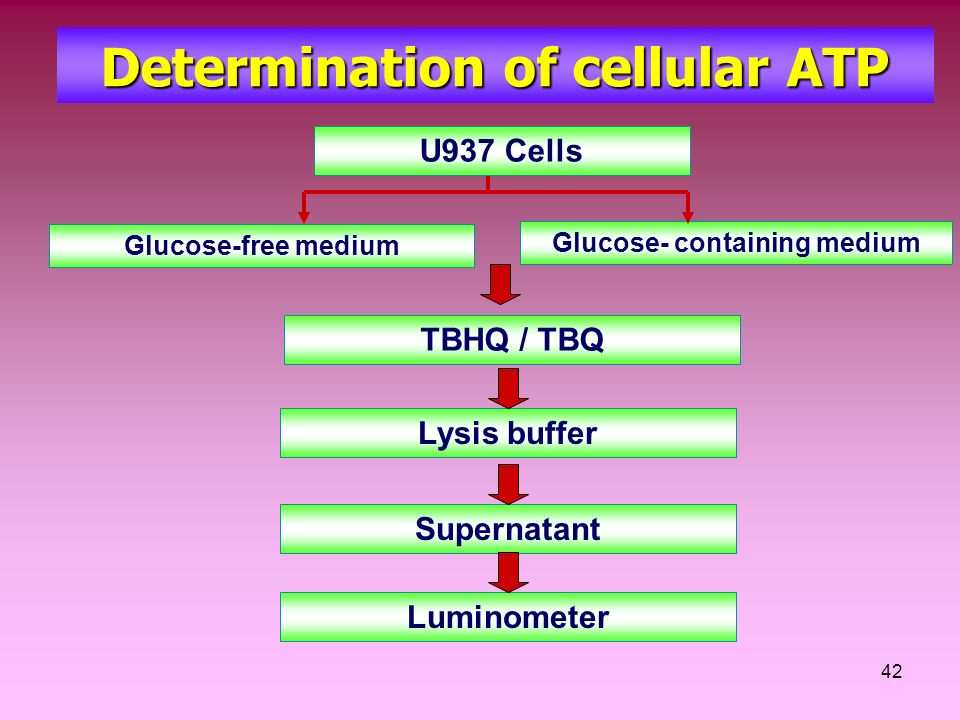 Determination of cellular ATP

U937 Cells

Glucose-free medium

Glucose- containing medium

TBHQ / TBQ

Lysis buffer

Supernatant

Luminometer

42